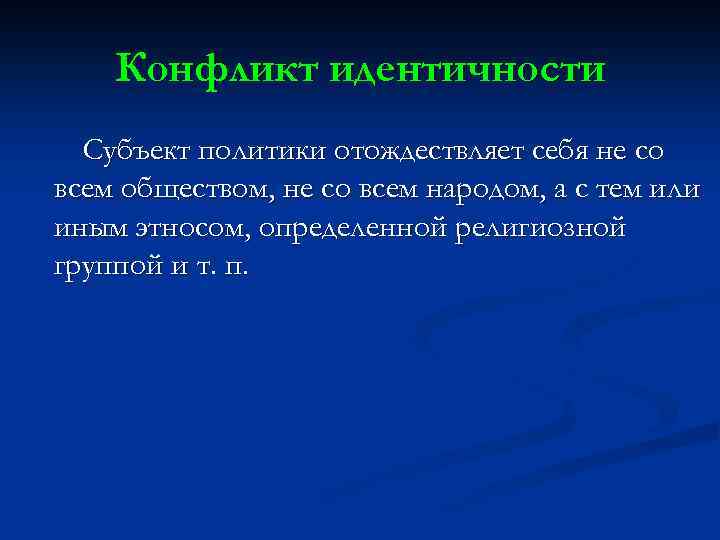 Конфликт идентичности

Субъект политики отождествляет себя не со всем обществом, не со всем народом, а с тем или иным этносом, определенной религиозной группой и т. п.